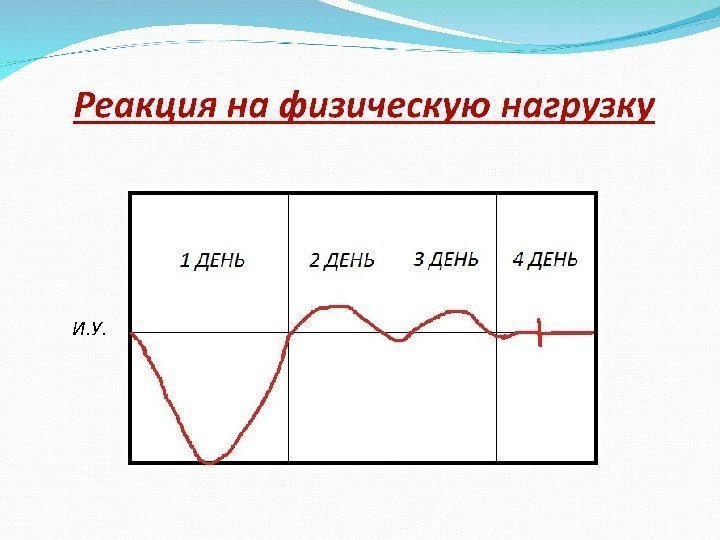 Реакция на физическую нагрузку

1 ДЕНЬ

2 ДЕНЬ

3 ДЕНЬ

4 ДЕНЬ

И.У.